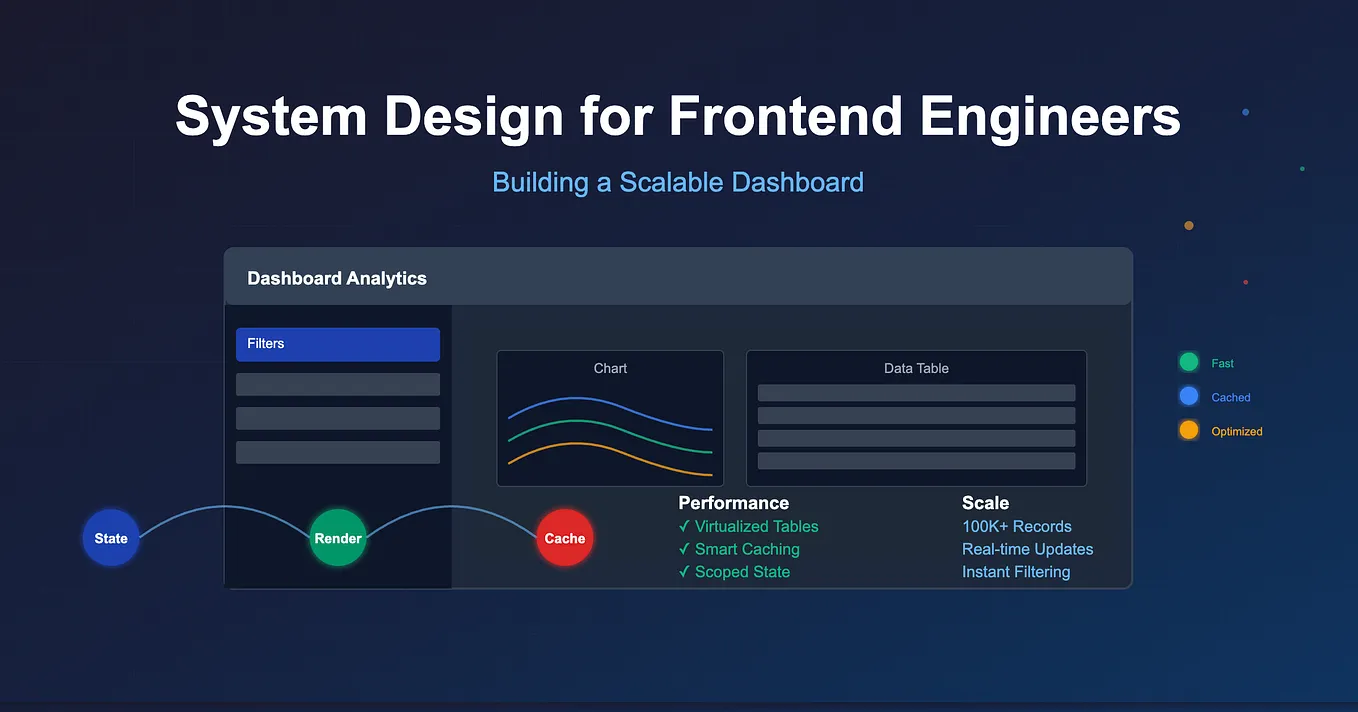 System Design for Frontend Engineers

Building a Scalable Dashboard

Dashboard Analytics

Filters

Chart

Data Table

Fast

Cached

Optimized

State

Render

Cache

Performance
✓ Virtualized Tables
✓ Smart Caching
✓ Scoped State

Scale
100K+ Records
Real-time Updates
Instant Filtering